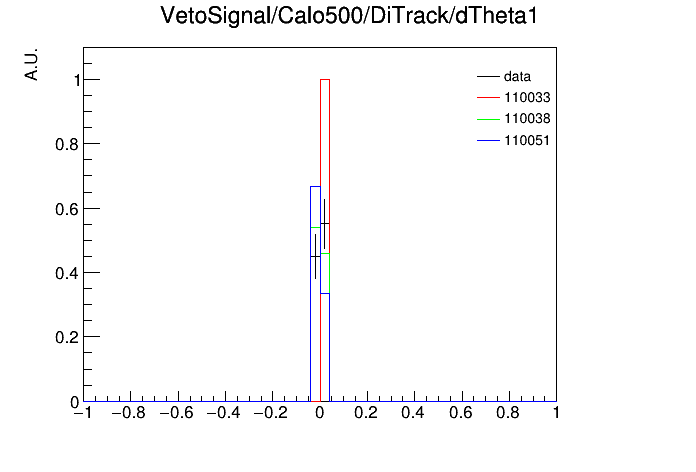 VetoSignal/Calo500/DiTrack/dTheta1

A.U.

data
110033
110038
110051

1
0.8
0.6
0.4
0.2
0

−1 −0.8 −0.6 −0.4 −0.2 0 0.2 0.4 0.6 0.8 1